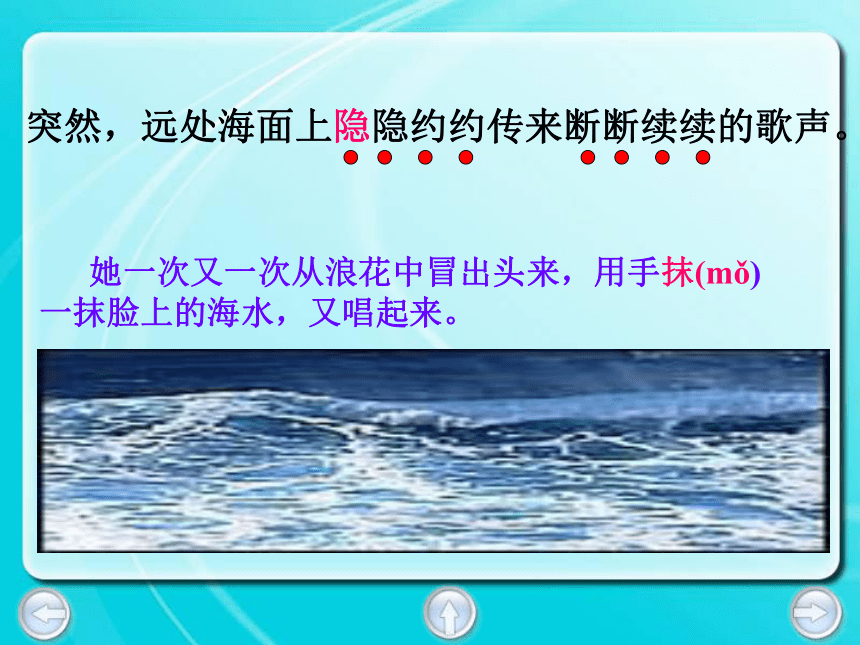 突然，远处海面上隐隐约约传来断断续续的歌声。

她一次又一次从浪花中冒出头来，用手抹(mǒ)一抹脸上的海水，又唱起来。